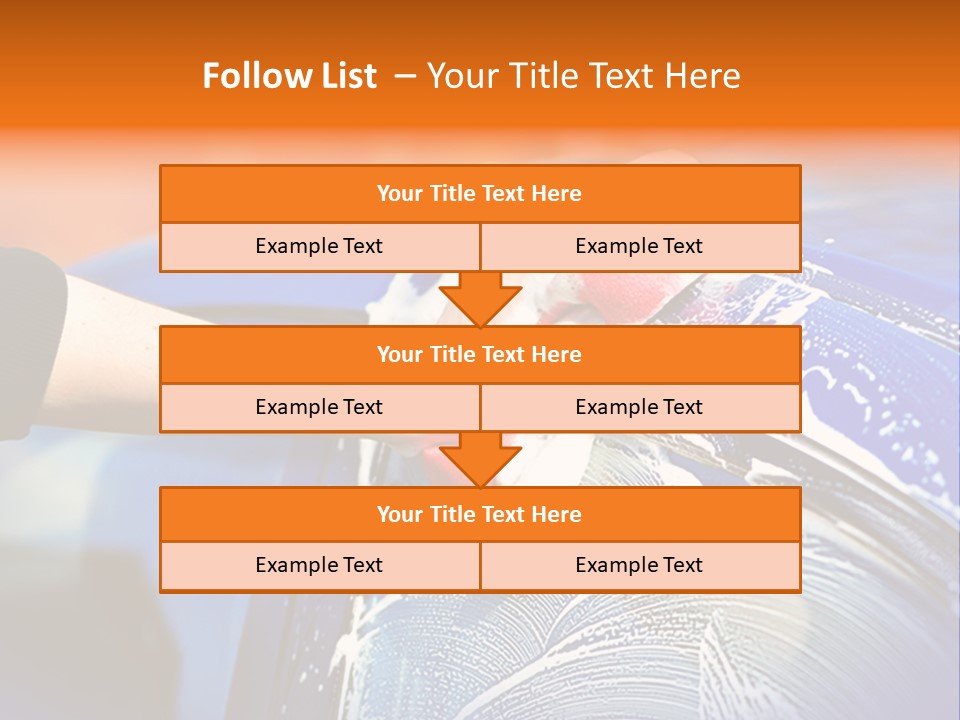 Follow List – Your Title Text Here

Your Title Text Here

Example Text

Example Text

Your Title Text Here

Example Text

Example Text

Your Title Text Here

Example Text

Example Text